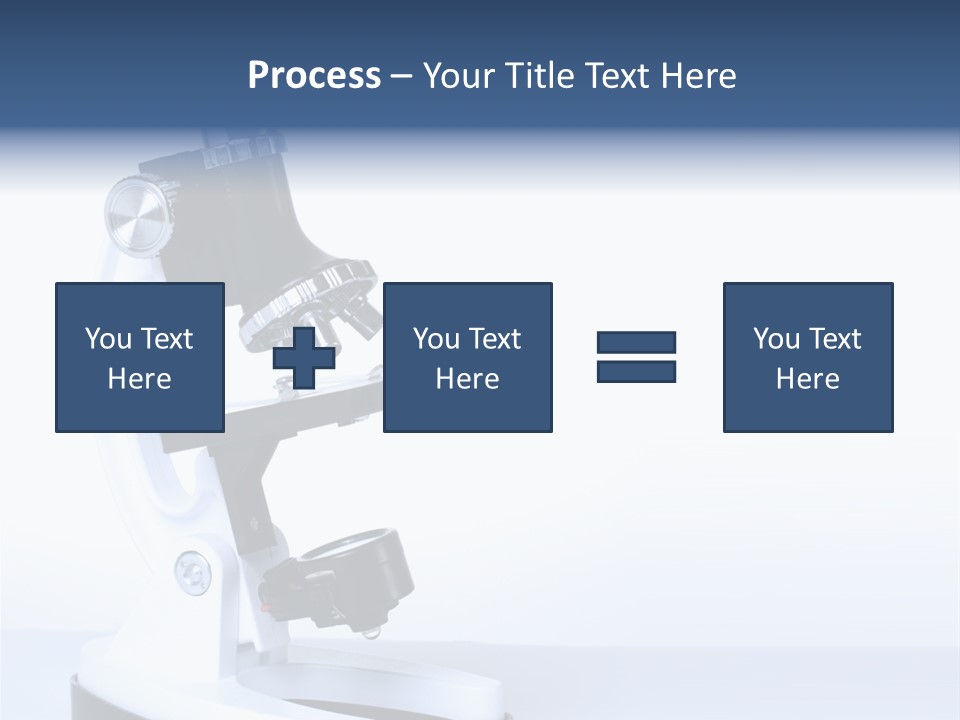 Process – Your Title Text Here

You Text Here

You Text Here

You Text Here